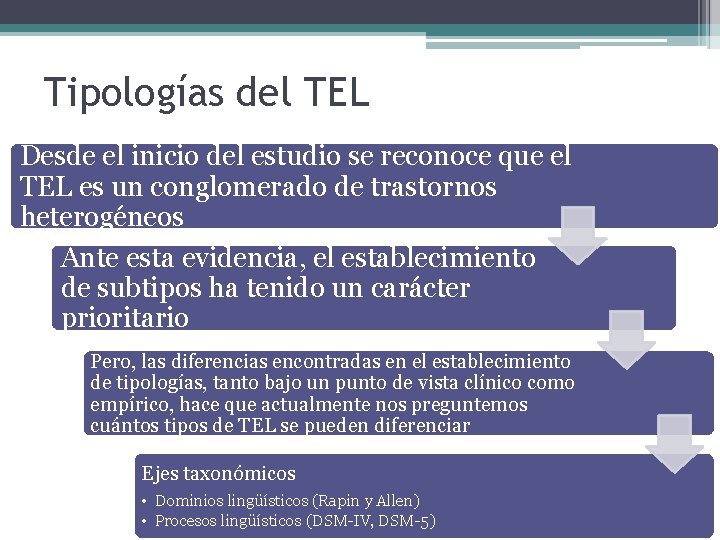 Tipologías del TEL

Desde el inicio del estudio se reconoce que el TEL es un conglomerado de trastornos heterogéneos

Ante esta evidencia, el establecimiento de subtipos ha tenido un carácter prioritario

Pero, las diferencias encontradas en el establecimiento de tipologías, tanto bajo un punto de vista clínico como empírico, hace que actualmente nos preguntemos cuántos tipos de TEL se pueden diferenciar

Ejes taxonómicos
• Dominios lingüísticos (Rapin y Allen)
• Procesos lingüísticos (DSM-IV, DSM-5)